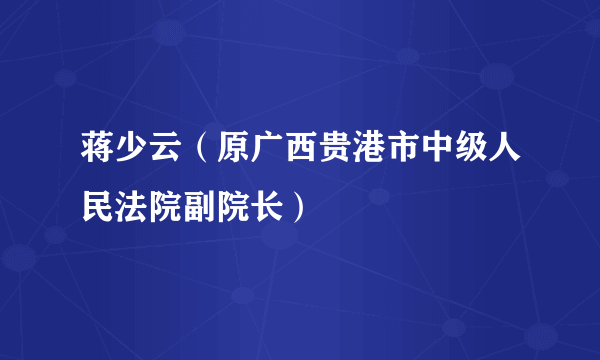 蒋少云（原广西贵港市中级人民法院副院长）